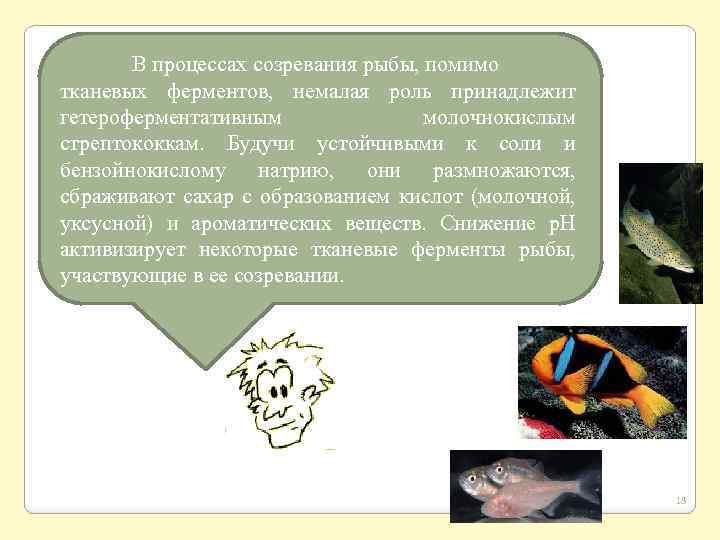 В процессах созревания рыбы, помимо тканевых ферментов, немалая роль принадлежит гетероферментативным молочнокислым стрептококкам. Будучи устойчивыми к соли и бензойнокислому натрию, они размножаются, сбраживают сахар с образованием кислот (молочной, уксусной) и ароматических веществ. Снижение рН активизирует некоторые тканевые ферменты рыбы, участвующие в ее созревании.

18